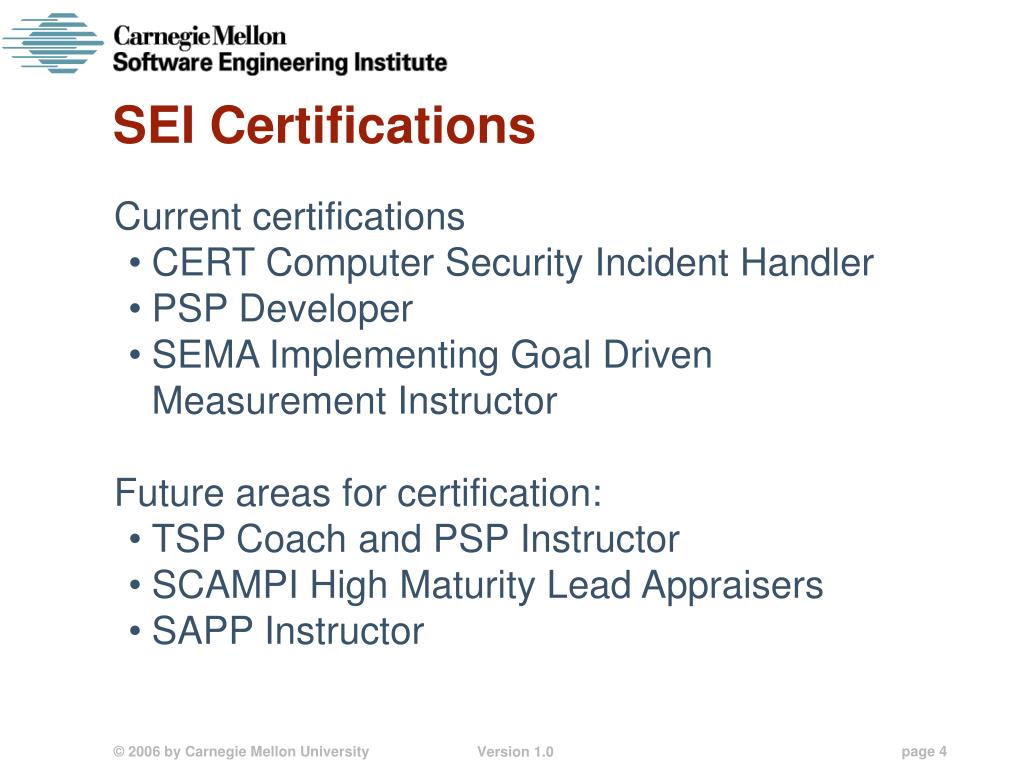 Carnegie Mellon
Software Engineering Institute

SEI Certifications

Current certifications
• CERT Computer Security Incident Handler
• PSP Developer
• SEMA Implementing Goal Driven Measurement Instructor

Future areas for certification:
• TSP Coach and PSP Instructor
• SCAMPI High Maturity Lead Appraisers
• SAPP Instructor

© 2006 by Carnegie Mellon University Version 1.0 page 4